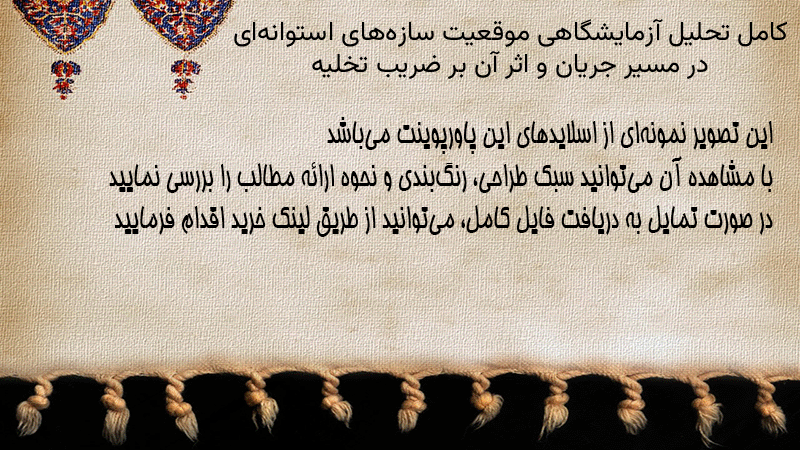 کامل تحلیل آزمایشگاهی موقعیت سازه‌های استوانه‌ای در مسیر جریان و اثر آن بر ضریب تخلیه

این تصویر نمونه‌ای از اسلایدهای این پاورپوینت می‌باشد
با مشاهده آن می‌توانید سبک طراحی، رنگ‌بندی و نحوه ارائه مطالب را بررسی نمایید
در صورت تمایل به دریافت فایل کامل، می‌توانید از طریق لینک خرید اقدام فرمایید